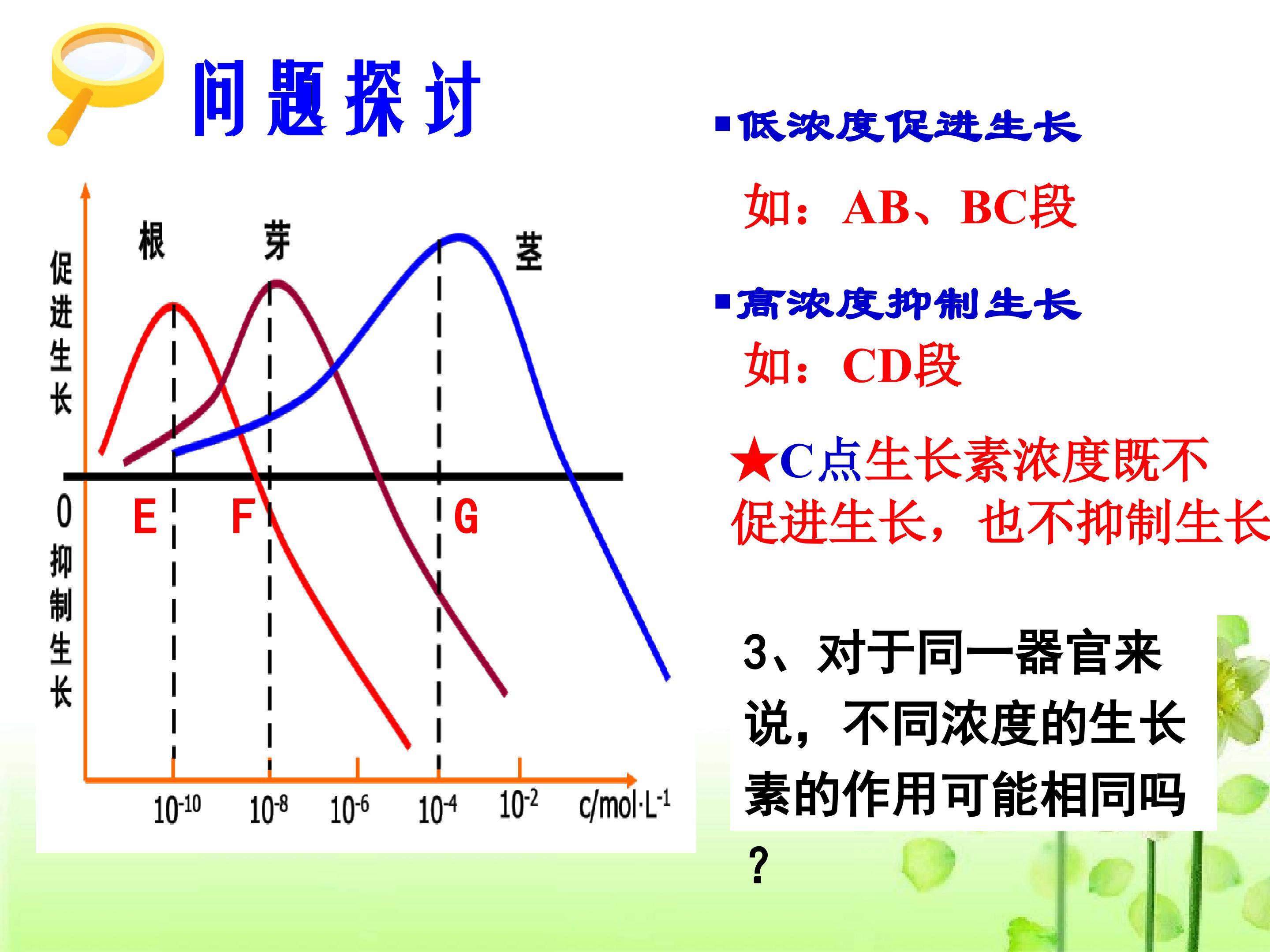 问题探讨

促进生长

根

芽

茎

0

E

F

G

抑制生长

$10^{-10}$ $10^{-8}$ $10^{-6}$ $10^{-4}$ $10^{-2}$ $c/mol \cdot L^{-1}$

▪低浓度促进生长

如：AB、BC段

▪高浓度抑制生长

如：CD段

★C点生长素浓度既不促进生长，也不抑制生长

3、对于同一器官来说，不同浓度的生长素的作用可能相同吗？